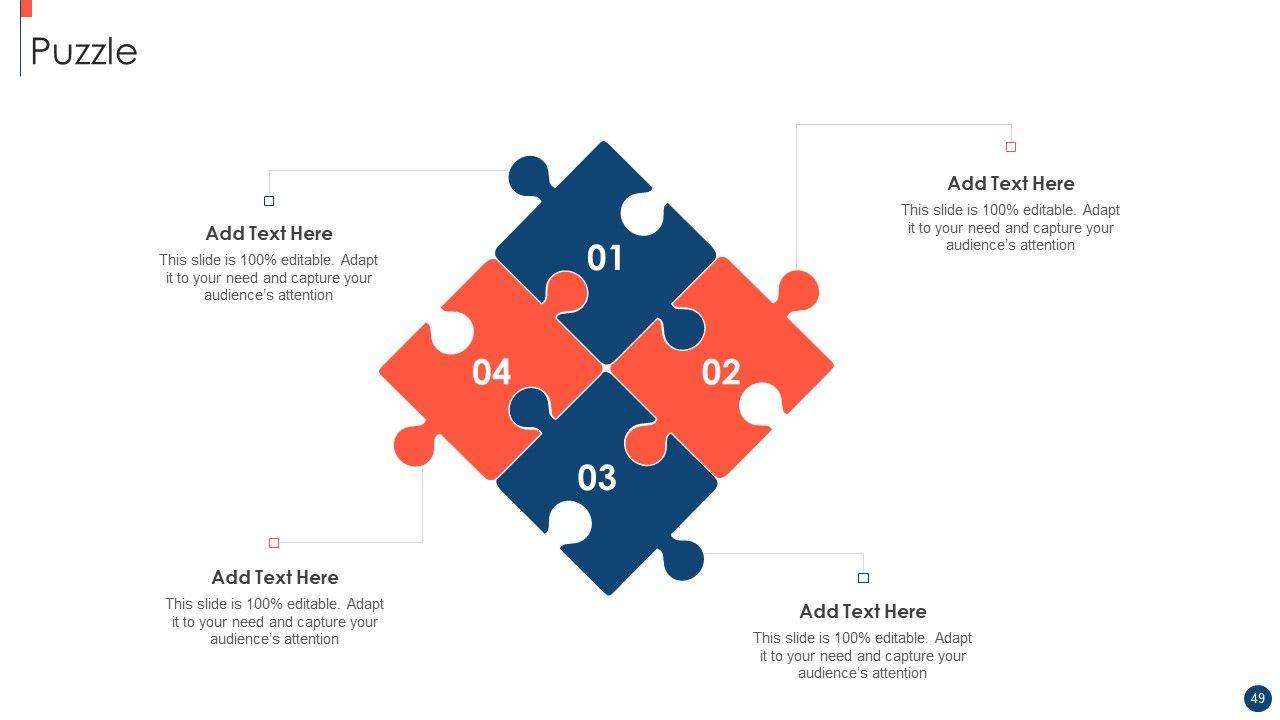 Puzzle

Add Text Here
This slide is 100% editable. Adapt it to your need and capture your audience's attention

Add Text Here
This slide is 100% editable. Adapt it to your need and capture your audience's attention

01

04

02

03

Add Text Here
This slide is 100% editable. Adapt it to your need and capture your audience's attention

Add Text Here
This slide is 100% editable. Adapt it to your need and capture your audience's attention

49